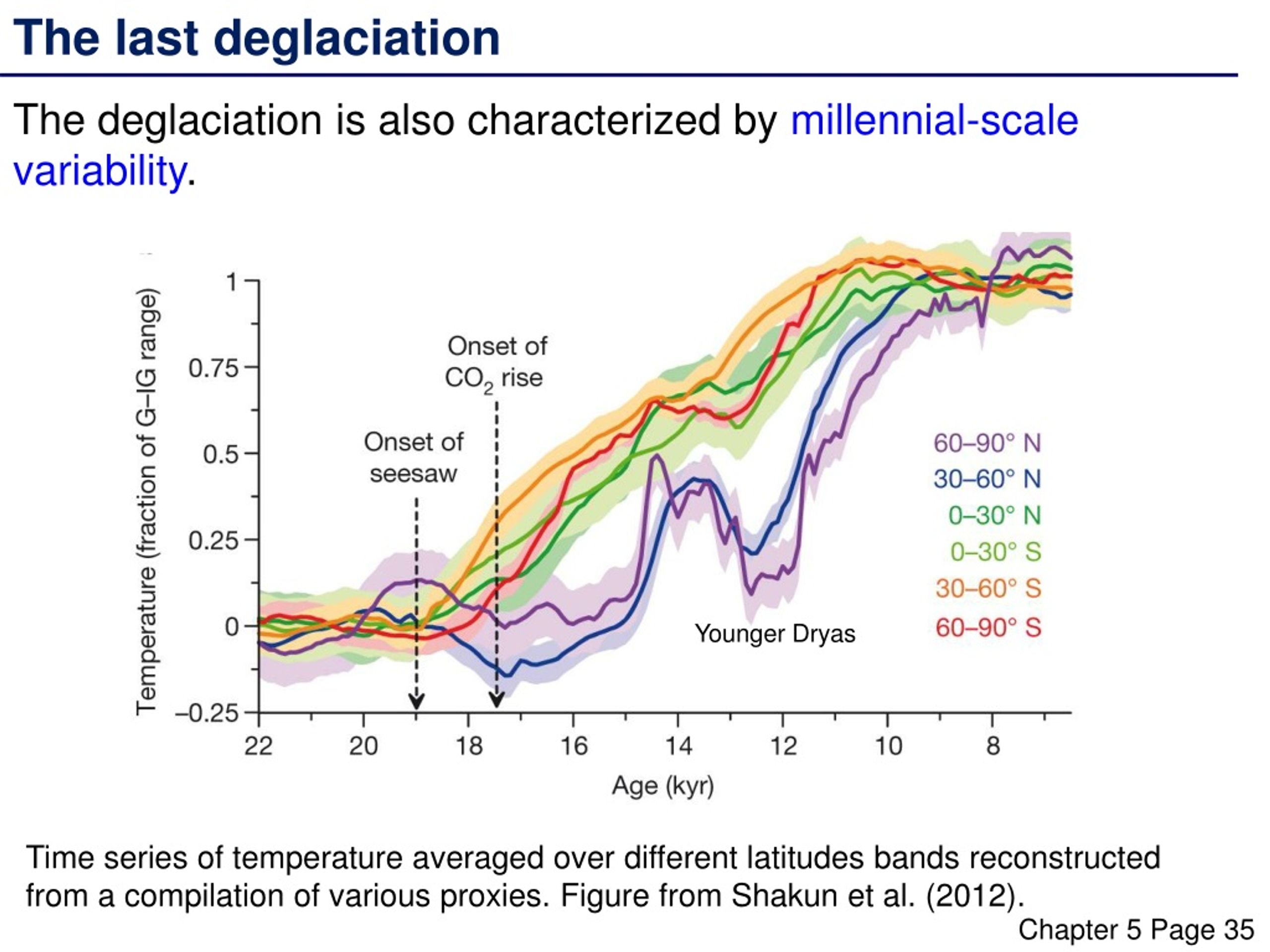 The last deglaciation

The deglaciation is also characterized by millennial-scale variability.

Temperature (fraction of G–IG range)

1
0.75
0.5
0.25
0
–0.25

Onset of $CO_2$ rise

Onset of seesaw

Younger Dryas

60–90° N
30–60° N
0–30° N
0–30° S
30–60° S
60–90° S

22 20 18 16 14 12 10 8

Age (kyr)

Time series of temperature averaged over different latitudes bands reconstructed from a compilation of various proxies. Figure from Shakun et al. (2012).

Chapter 5 Page 35